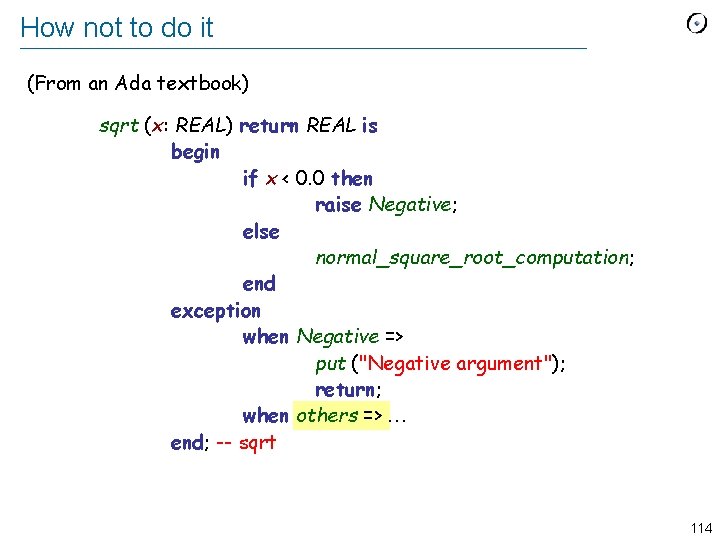 How not to do it

(From an Ada textbook)

sqrt (x: REAL) return REAL is
begin
if x < 0.0 then
raise Negative;
else
normal_square_root_computation;
end
exception
when Negative =>
put ("Negative argument");
return;
when others => ...
end; -- sqrt

114